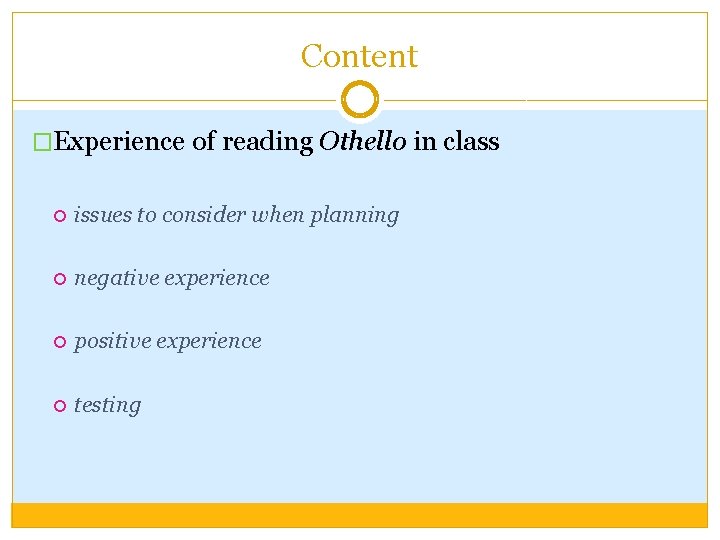 Content

Experience of reading Othello in class

issues to consider when planning

negative experience

positive experience

testing